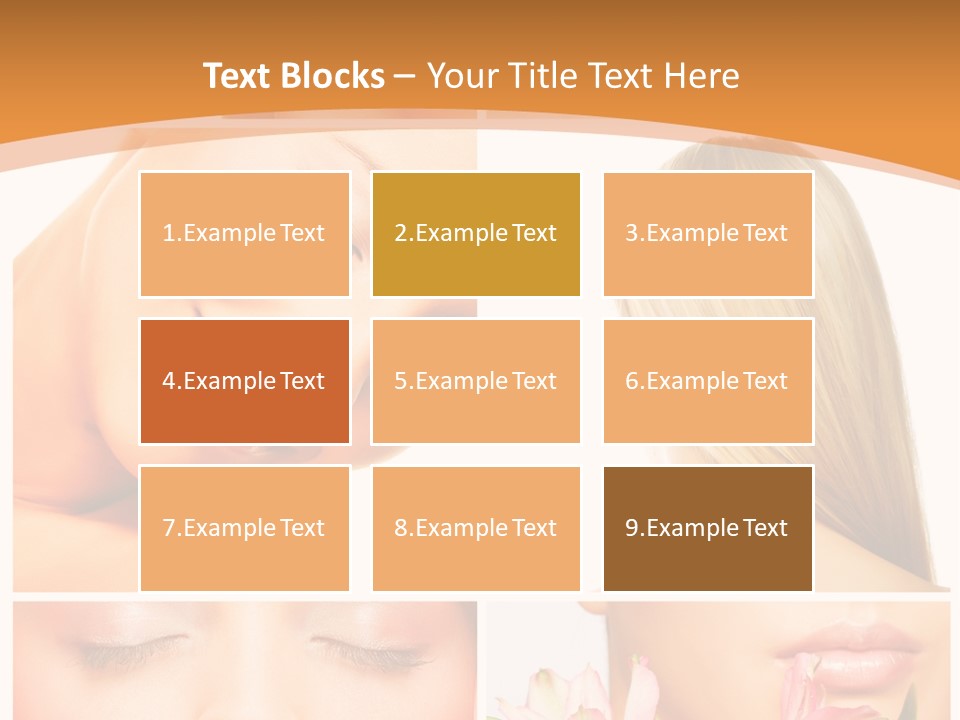 Text Blocks – Your Title Text Here

1.Example Text

2.Example Text

3.Example Text

4.Example Text

5.Example Text

6.Example Text

7.Example Text

8.Example Text

9.Example Text